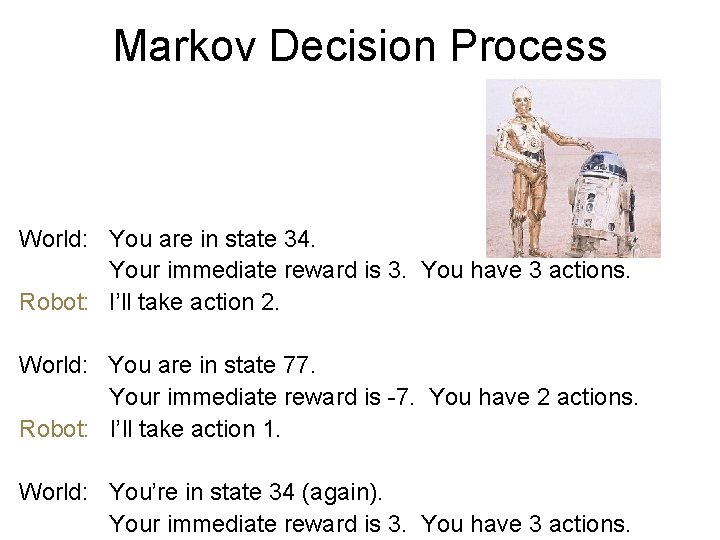 Markov Decision Process

World: You are in state 34.
Your immediate reward is 3. You have 3 actions.
Robot: I'll take action 2.

World: You are in state 77.
Your immediate reward is -7. You have 2 actions.
Robot: I'll take action 1.

World: You're in state 34 (again).
Your immediate reward is 3. You have 3 actions.